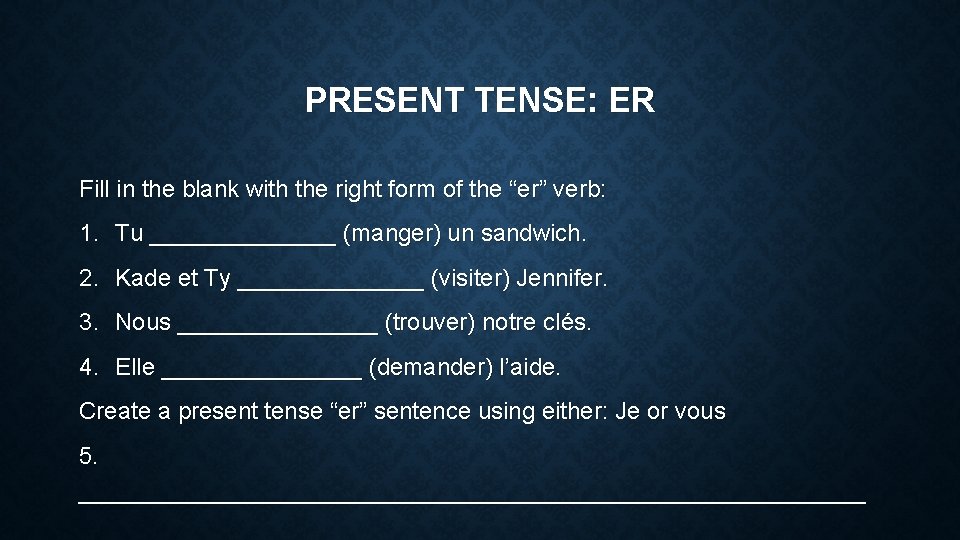 PRESENT TENSE: ER

Fill in the blank with the right form of the “er” verb:

1. Tu ______________ (manger) un sandwich.

2. Kade et Ty ______________ (visiter) Jennifer.

3. Nous _______________ (trouver) notre clés.

4. Elle _______________ (demander) l’aide.

Create a present tense “er” sentence using either: Je or vous

5. ____________________________________________________________